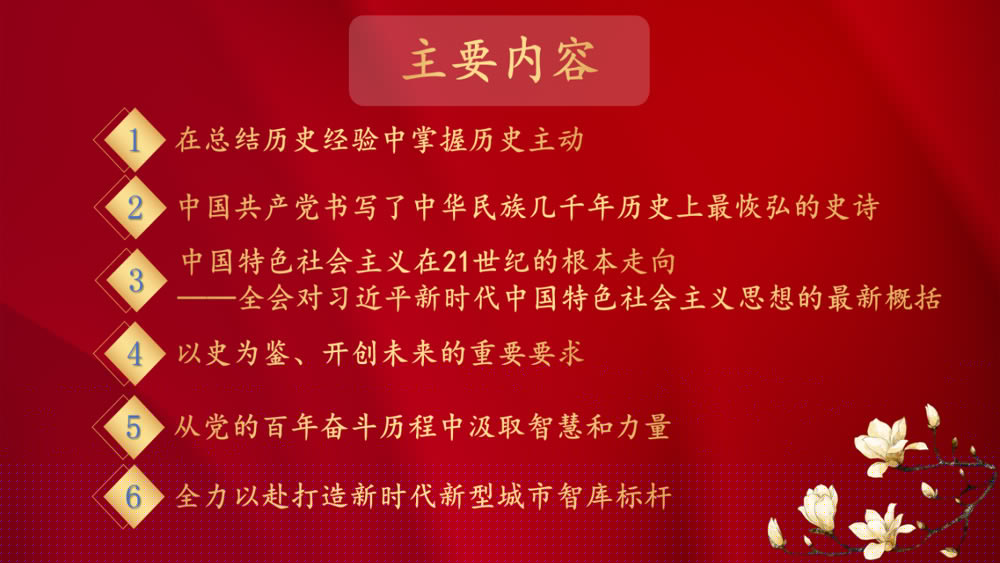 主要内容

1 在总结历史经验中掌握历史主动

2 中国共产党书写了中华民族几千年历史上最恢弘的史诗

3 中国特色社会主义在21世纪的根本走向
——全会对习近平新时代中国特色社会主义思想的最新概括

4 以史为鉴、开创未来的重要要求

5 从党的百年奋斗历程中汲取智慧和力量

6 全力以赴打造新时代新型城市智库标杆